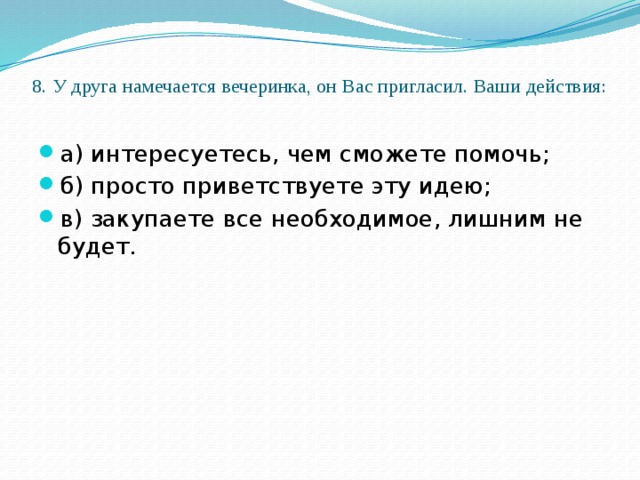 8. У друга намечается вечеринка, он Вас пригласил. Ваши действия:

а) интересуетесь, чем сможете помочь;
б) просто приветствуете эту идею;
в) закупаете все необходимое, лишним не будет.